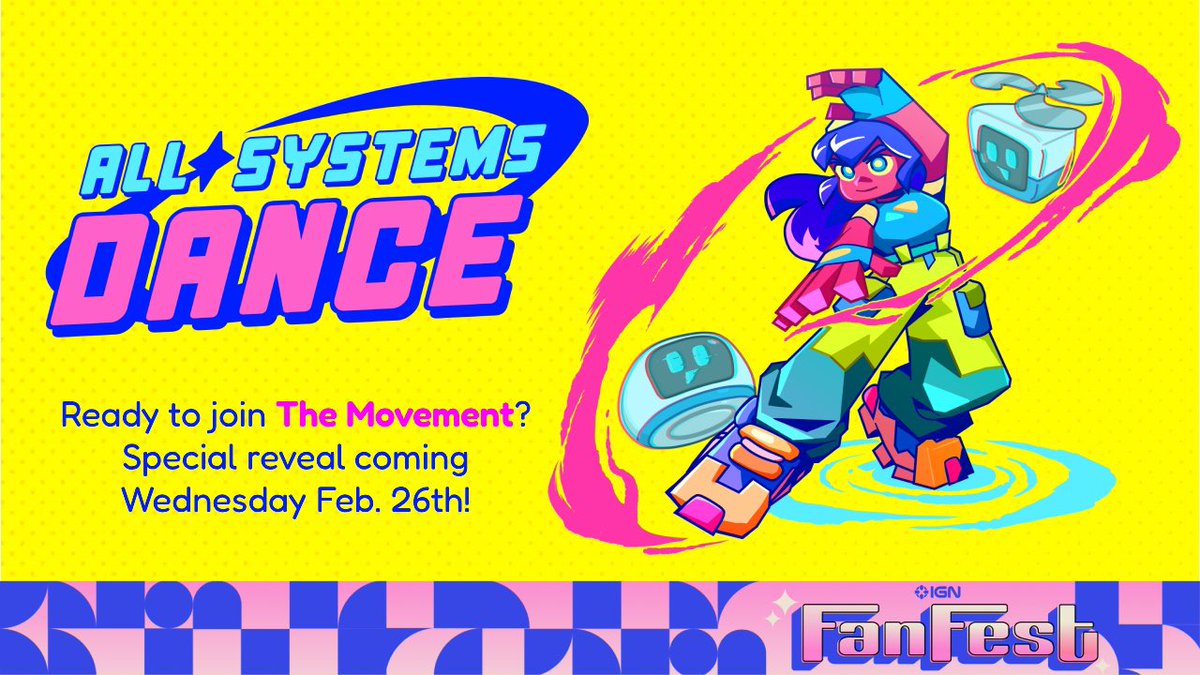 ALL SYSTEMS DANCE

Ready to join The Movement? Special reveal coming Wednesday Feb. 26th!

IGN FanFest